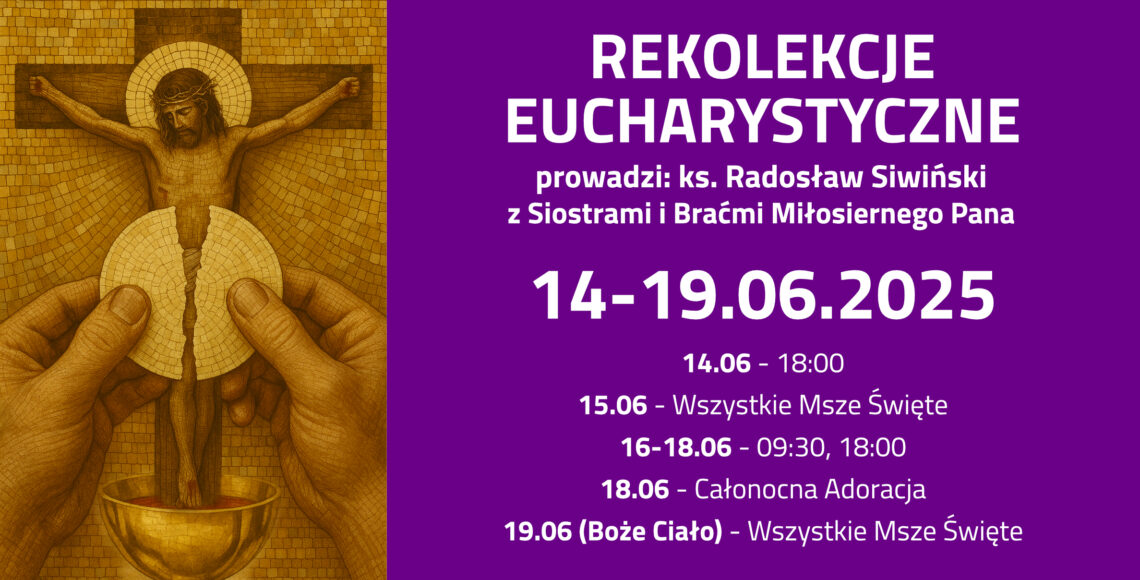 REKOLEKCJE EUCHARYSTYCZNE

prowadzi: ks. Radosław Siwiński z Siostrami i Braćmi Miłosiernego Pana

14-19.06.2025

14.06 - 18:00
15.06 - Wszystkie Msze Święte
16-18.06 - 09:30, 18:00
18.06 - Całonocna Adoracja
19.06 (Boże Ciało) - Wszystkie Msze Święte